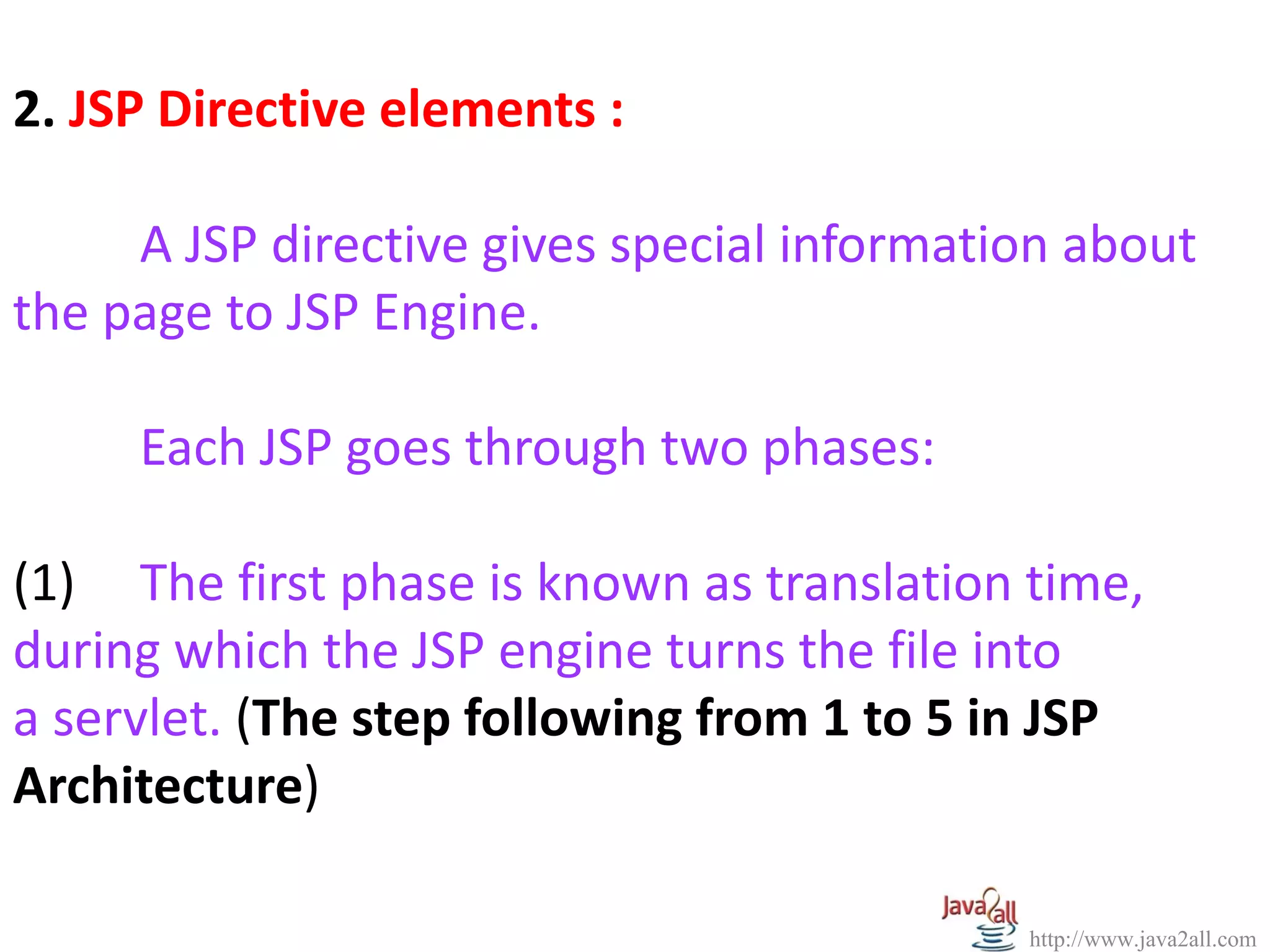 2. JSP Directive elements :

A JSP directive gives special information about the page to JSP Engine.

Each JSP goes through two phases:

(1) The first phase is known as translation time, during which the JSP engine turns the file into a servlet. (The step following from 1 to 5 in JSP Architecture)

Java2all
http://www.java2all.com